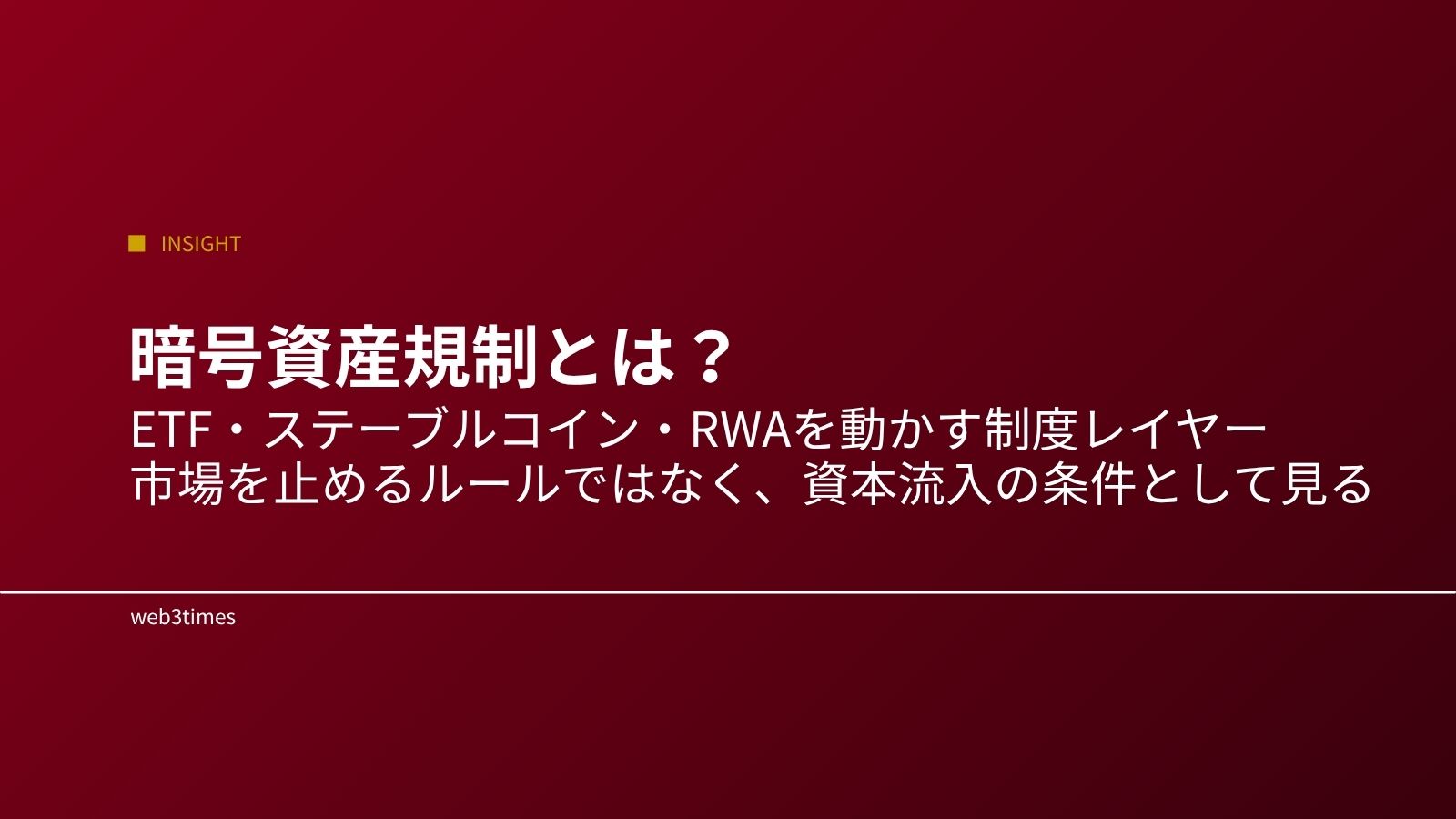 INSIGHT

暗号資産規制とは？
ETF・ステーブルコイン・RWAを動かす制度レイヤー
市場を止めるルールではなく、資本流入の条件として見る

web3times